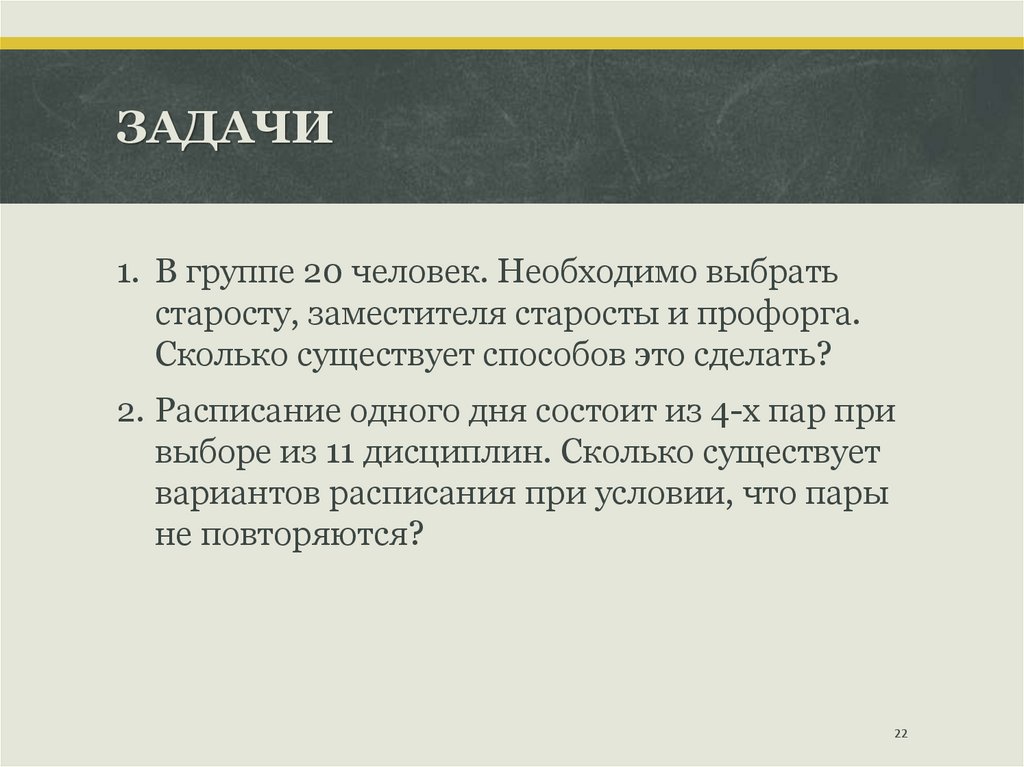 ЗАДАЧИ

1. В группе 20 человек. Необходимо выбрать старосту, заместителя старосты и профорга. Сколько существует способов это сделать?

2. Расписание одного дня состоит из 4-х пар при выборе из 11 дисциплин. Сколько существует вариантов расписания при условии, что пары не повторяются?

22